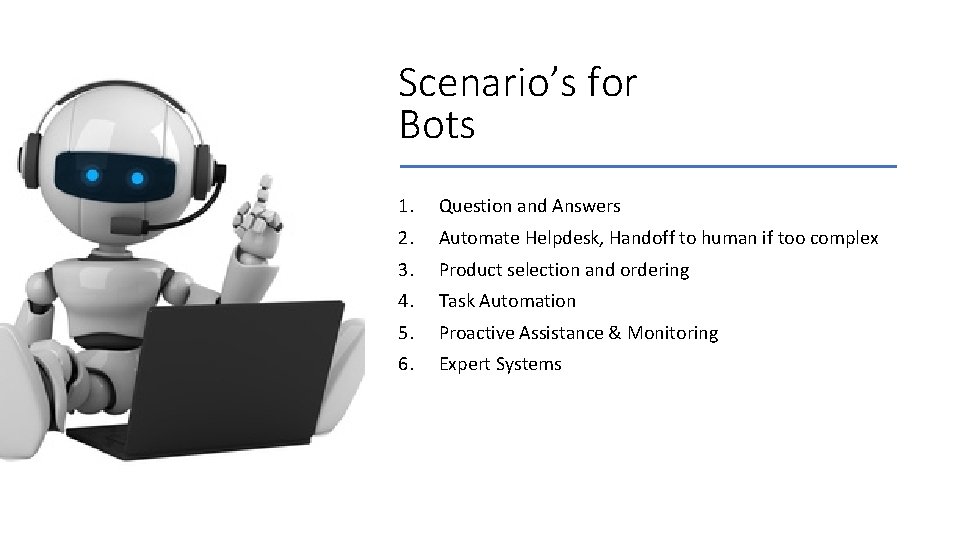 Scenario’s for
Bots

1. Question and Answers
2. Automate Helpdesk, Handoff to human if too complex
3. Product selection and ordering
4. Task Automation
5. Proactive Assistance & Monitoring
6. Expert Systems